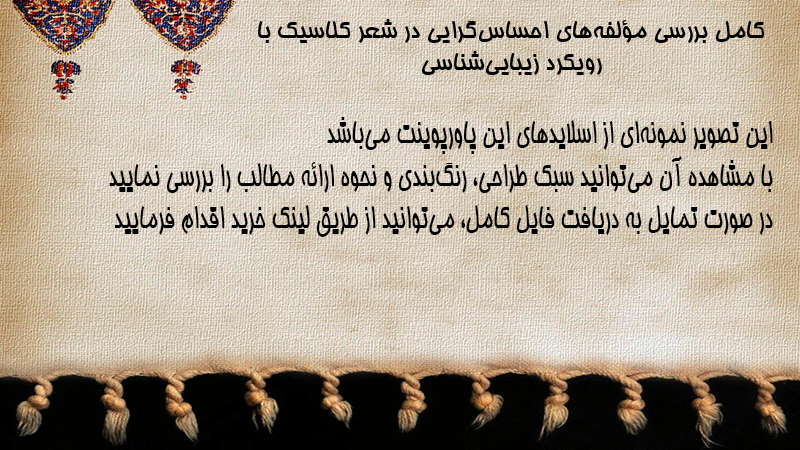 کامل بررسی مؤلفه‌های احساس‌گرایی در شعر کلاسیک با رویکرد زیبایی‌شناسی

این تصویر نمونه‌ای از اسلایدهای این پاورپوینت می‌باشد
با مشاهده آن می‌توانید سبک طراحی، رنگ‌بندی و نحوه ارائه مطالب را بررسی نمایید
در صورت تمایل به دریافت فایل کامل، می‌توانید از طریق لینک خرید اقدام فرمایید